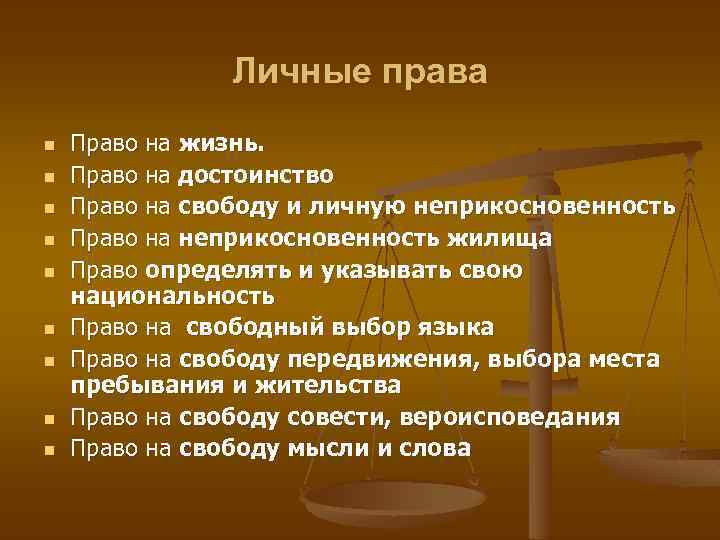 Личные права

- Право на жизнь.
- Право на достоинство
- Право на свободу и личную неприкосновенность
- Право на неприкосновенность жилища
- Право определять и указывать свою национальность
- Право на  свободный выбор языка
- Право на свободу передвижения, выбора места пребывания и жительства
- Право на свободу совести, вероисповедания
- Право на свободу мысли и слова